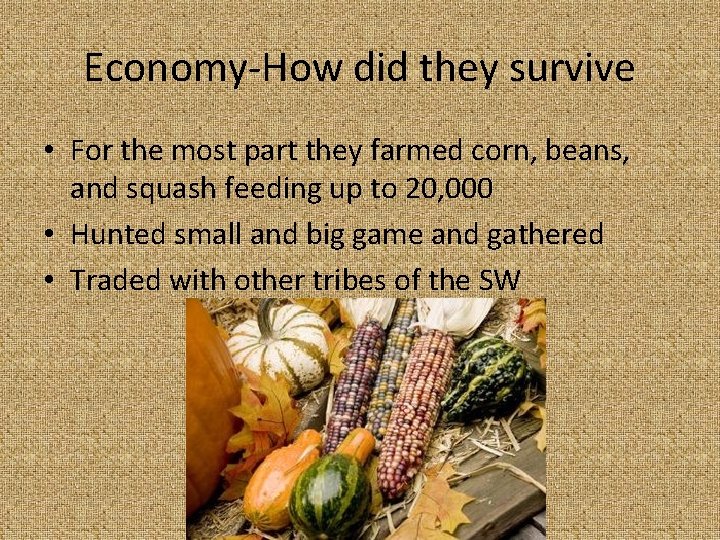 Economy-How did they survive

• For the most part they farmed corn, beans, and squash feeding up to 20,000
• Hunted small and big game and gathered
• Traded with other tribes of the SW